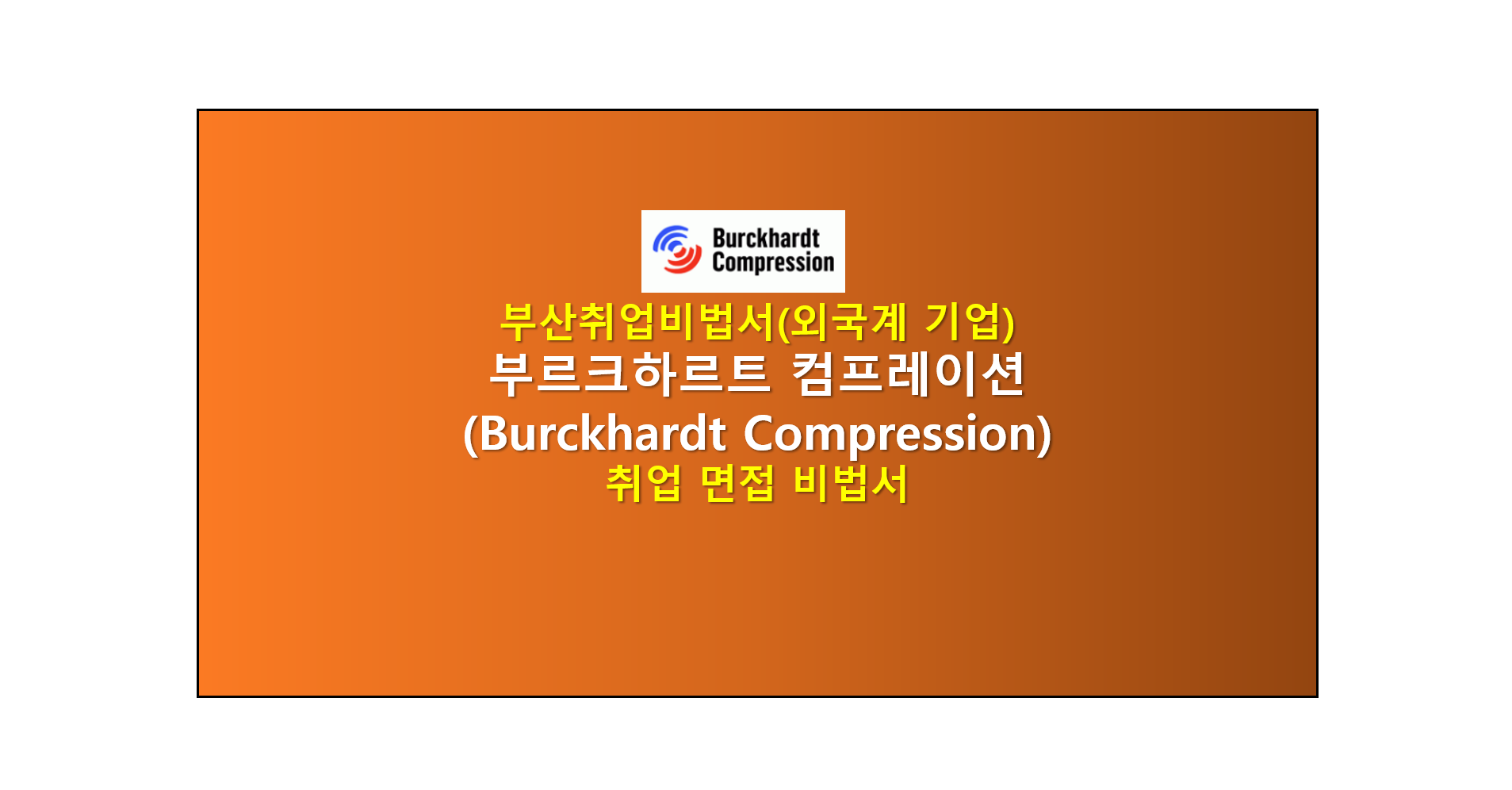 Burckhardt Compression

부산취업비법서(외국계 기업)
부르크하르트 컴프레이션
(Burckhardt Compression)
취업 면접 비법서